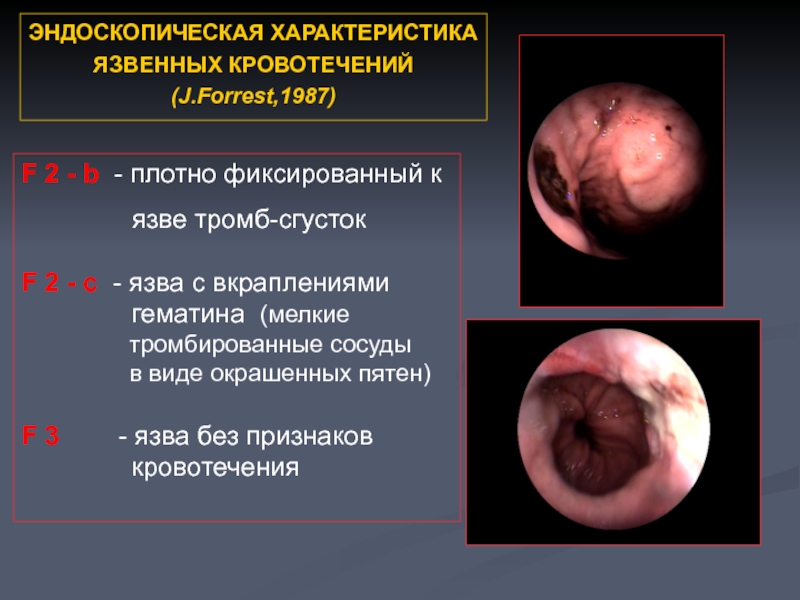 ЭНДОСКОПИЧЕСКАЯ ХАРАКТЕРИСТИКА ЯЗВЕННЫХ КРОВОТЕЧЕНИЙ
(J.Forrest,1987)

F 2 - b - плотно фиксированный к язве тромб-сгусток

F 2 - c - язва с вкраплениями гематина (мелкие тромбированные сосуды в виде окрашенных пятен)

F 3 - язва без признаков кровотечения